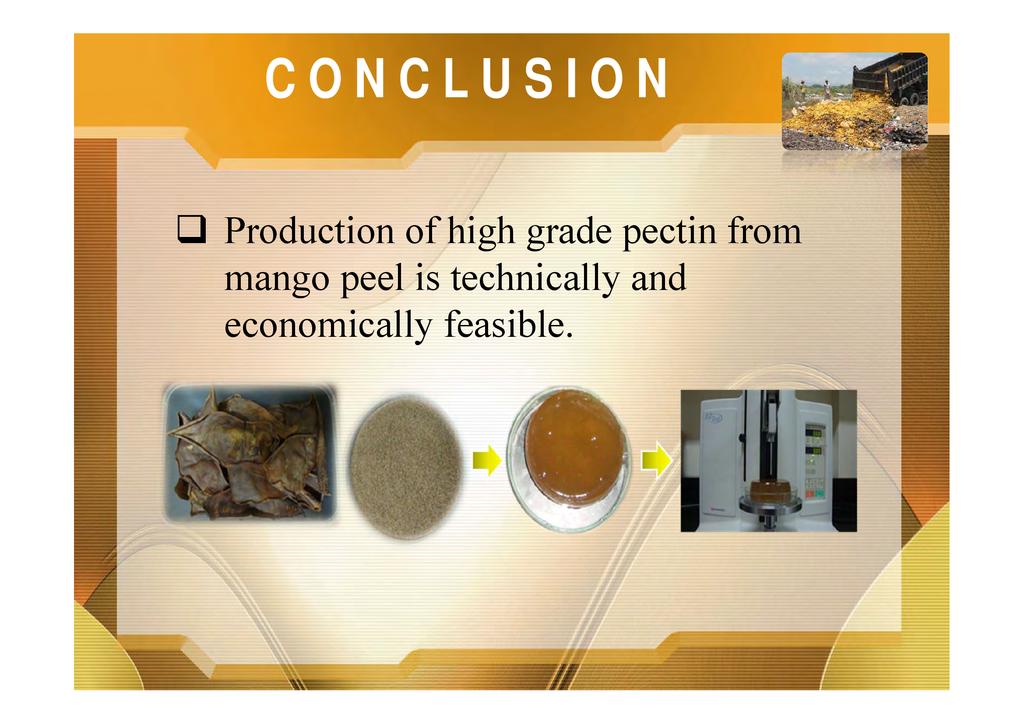 CONCLUSION

❑ Production of high grade pectin from mango peel is technically and economically feasible.